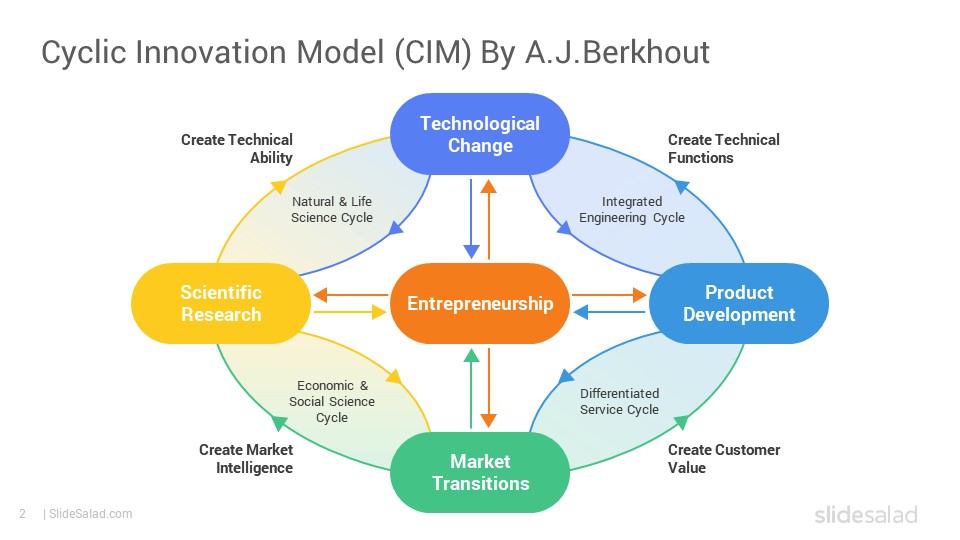 Cyclic Innovation Model (CIM) By A.J.Berkhout

Create Technical Ability

Technological Change

Create Technical Functions

Natural & Life Science Cycle

Integrated Engineering Cycle

Scientific Research

Entrepreneurship

Product Development

Economic & Social Science Cycle

Differentiated Service Cycle

Create Market Intelligence

Market Transitions

Create Customer Value

2 | SlideSalad.com

slidesalad